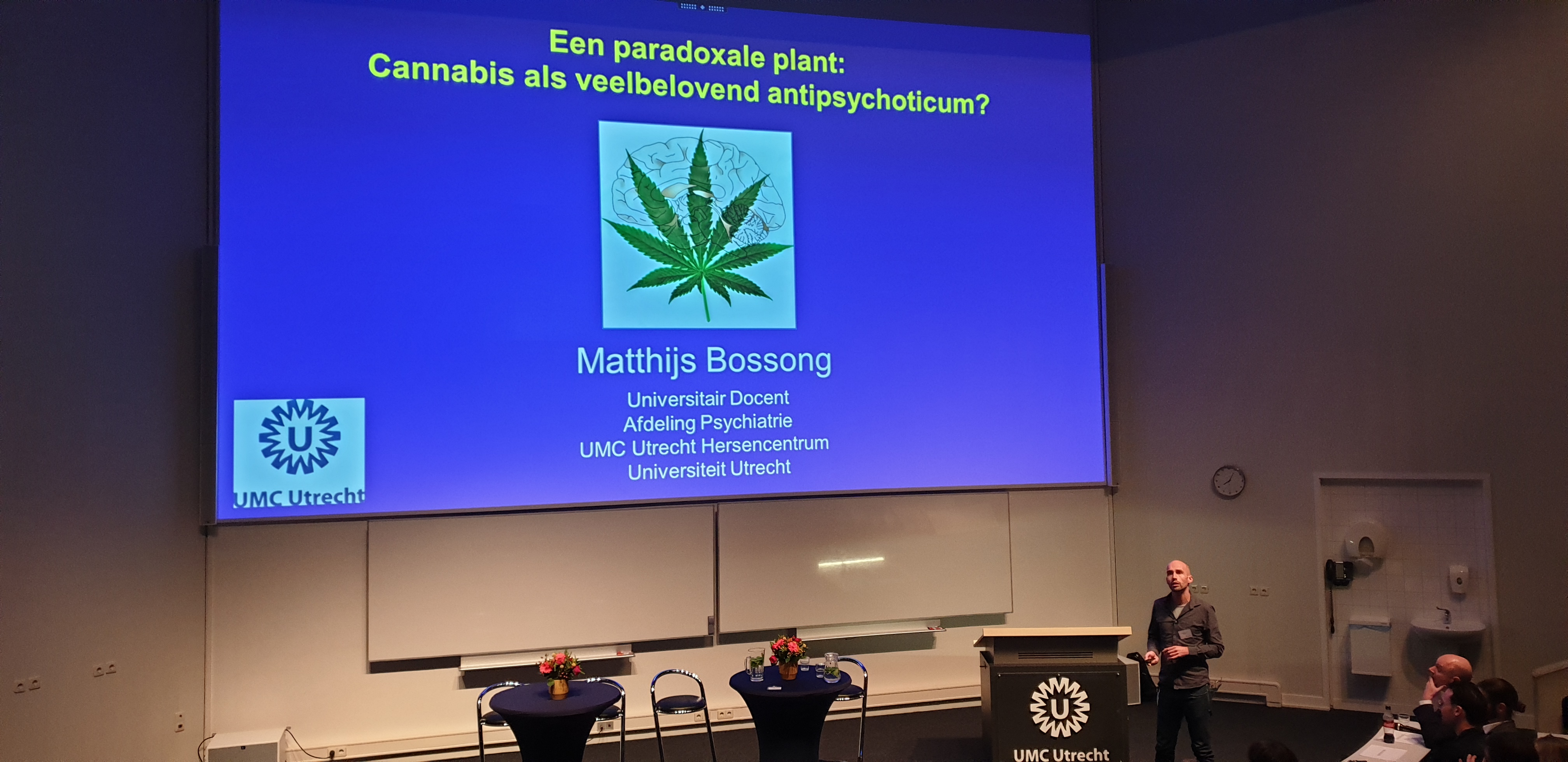 Een paradoxale plant:
Cannabis als veelbelovend antipsychoticum?

Matthijs Bossong

Universitair Docent
Afdeling Psychiatrie
UMC Utrecht Hersencentrum
Universiteit Utrecht

U
UMC Utrecht

U
UMC Utrecht